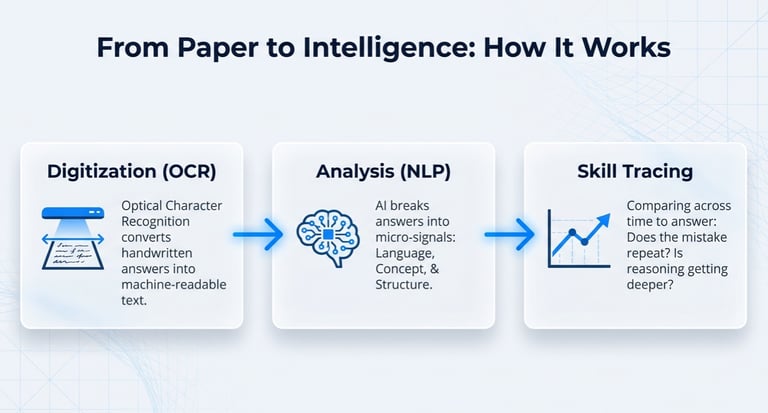 From Paper to Intelligence: How It Works

Digitization (OCR)

Optical Character Recognition converts handwritten answers into machine-readable text.

Analysis (NLP)

AI breaks answers into micro-signals: Language, Concept, & Structure.

Skill Tracing

Comparing across time to answer: Does the mistake repeat? Is reasoning getting deeper?